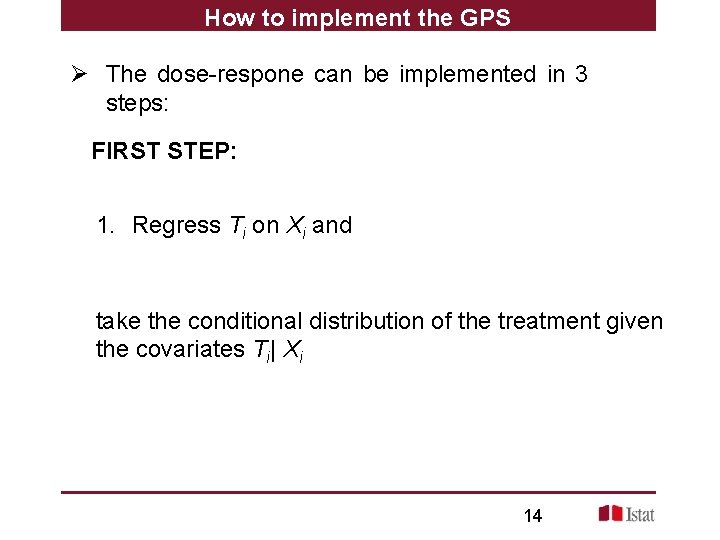 How to implement the GPS

➢ The dose-respone can be implemented in 3 steps:

FIRST STEP:

1. Regress $T_i$ on $X_i$ and

take the conditional distribution of the treatment given the covariates $T_i | X_i$

14

Istat